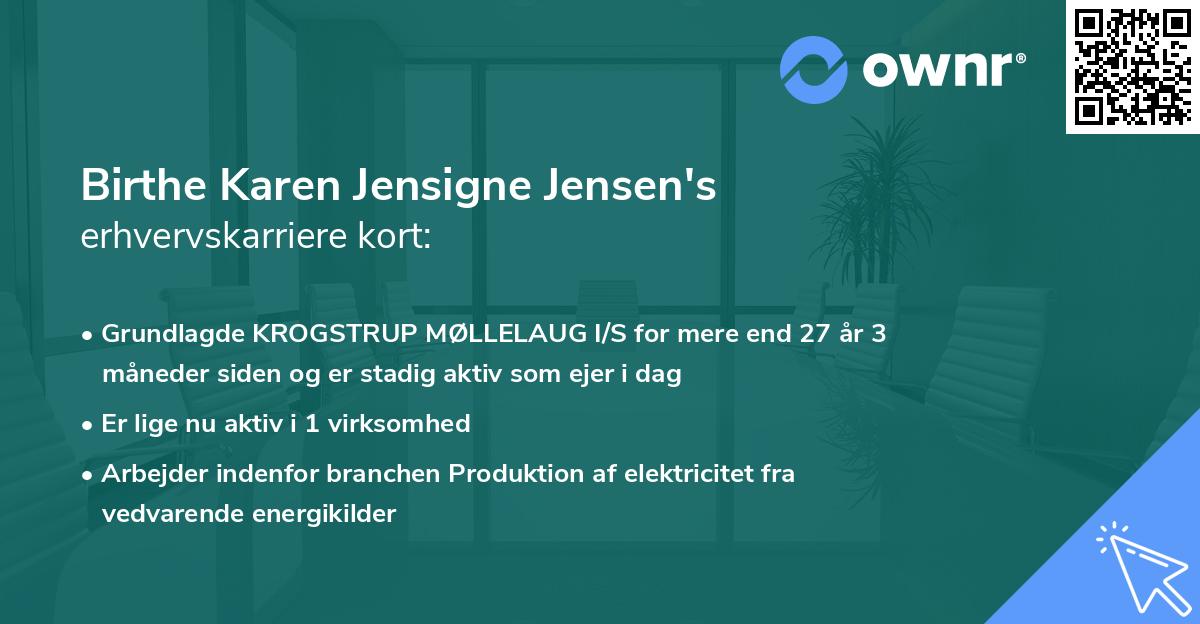 ownr®

Birthe Karen Jensigne Jensen's
erhvervskarriere kort:

• Grundlagde KROGSTRUP MØLLELAUG I/S for mere end 27 år 3 måneder siden og er stadig aktiv som ejer i dag
• Er lige nu aktiv i 1 virksomhed
• Arbejder indenfor branchen Produktion af elektricitet fra vedvarende energikilder